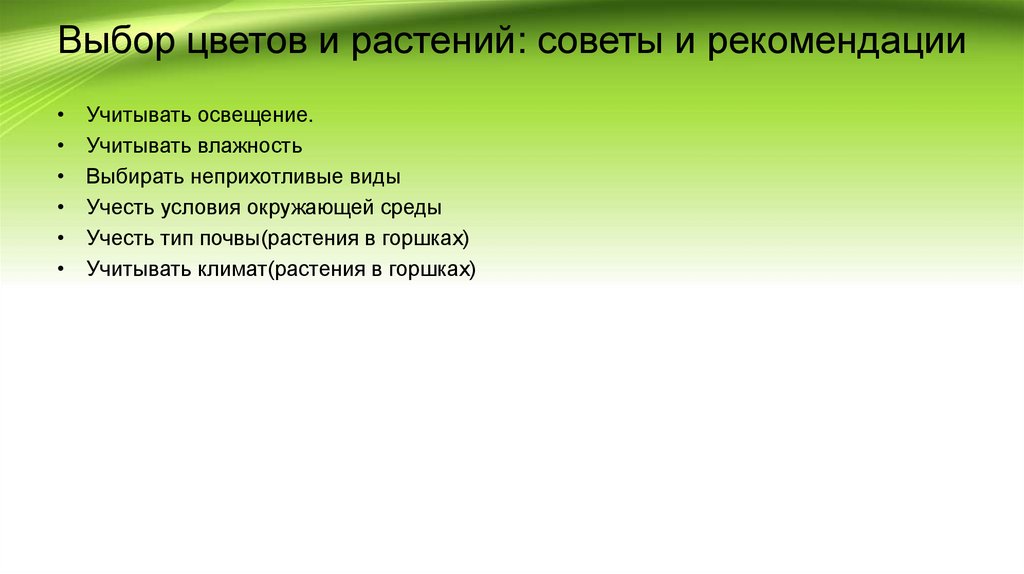 Выбор цветов и растений: советы и рекомендации

• Учитывать освещение.
• Учитывать влажность
• Выбирать неприхотливые виды
• Учесть условия окружающей среды
• Учесть тип почвы(растения в горшках)
• Учитывать климат(растения в горшках)